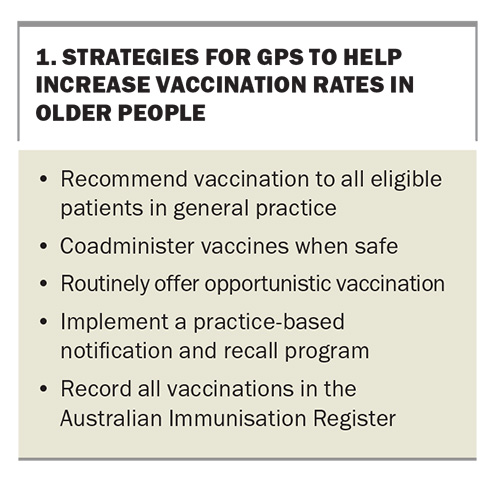 1. STRATEGIES FOR GPS TO HELP INCREASE VACCINATION RATES IN OLDER PEOPLE

• Recommend vaccination to all eligible patients in general practice
• Coadminister vaccines when safe
• Routinely offer opportunistic vaccination
• Implement a practice-based notification and recall program
• Record all vaccinations in the Australian Immunisation Register